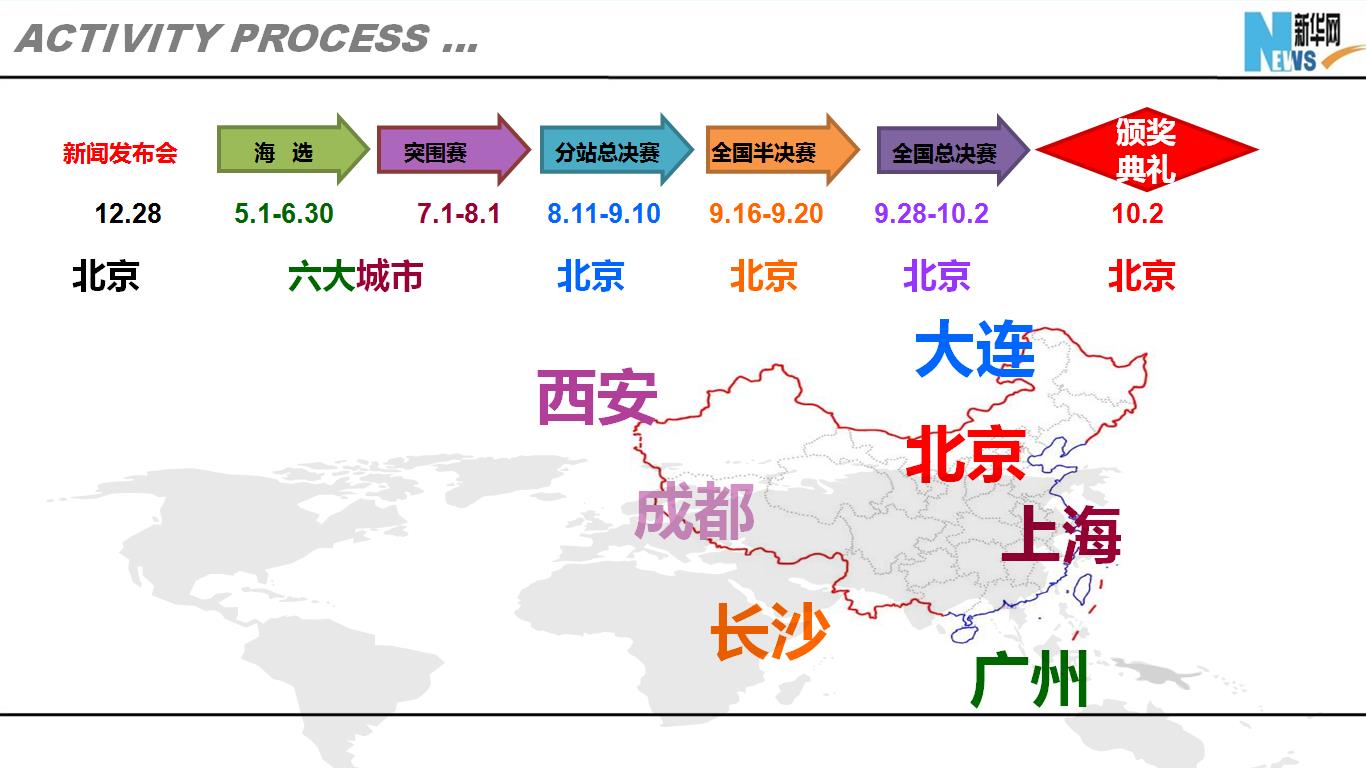 ACTIVITY PROCESS ...

新华网 NEWS

新闻发布会 海 选 突围赛 分站总决赛 全国半决赛 全国总决赛 颁奖典礼

12.28 5.1-6.30 7.1-8.1 8.11-9.10 9.16-9.20 9.28-10.2 10.2

北京 六大城市 北京 北京 北京 北京

大连
西安
北京
成都
上海
长沙
广州